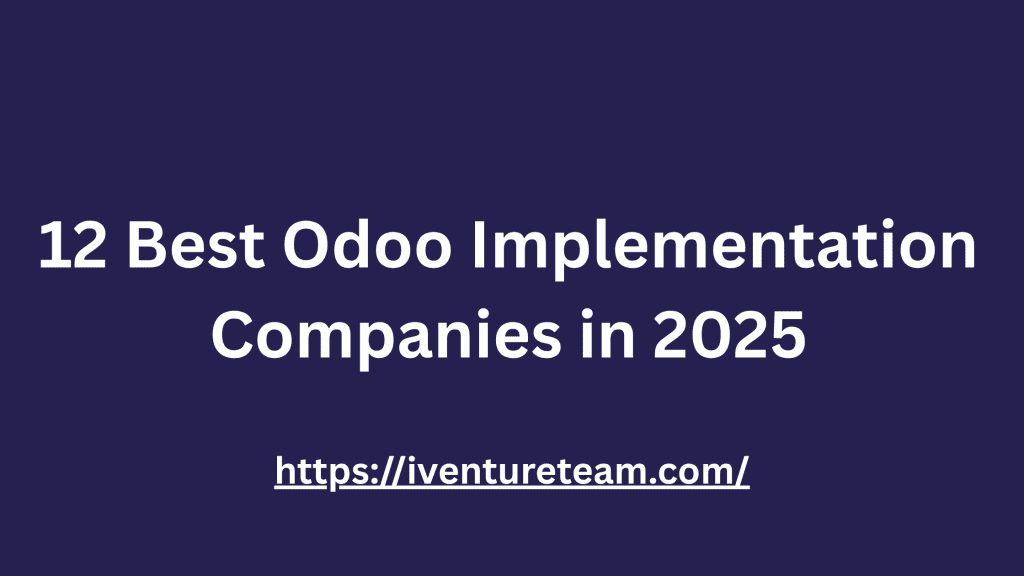 12 Best Odoo Implementation Companies in 2025

https://iventureteam.com/